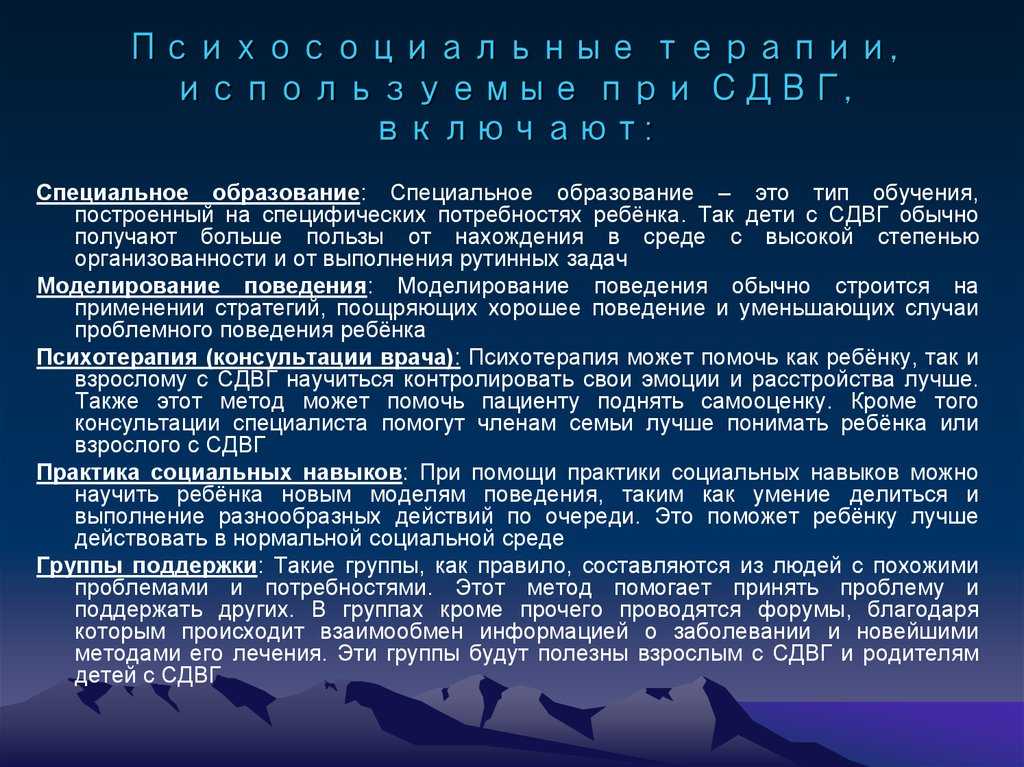 Психосоциальные терапии, используемые при СДВГ, включают:

Специальное образование: Специальное образование – это тип обучения, построенный на специфических потребностях ребёнка. Так дети с СДВГ обычно получают больше пользы от нахождения в среде с высокой степенью организованности и от выполнения рутинных задач

Моделирование поведения: Моделирование поведения обычно строится на применении стратегий, поощряющих хорошее поведение и уменьшающих случаи проблемного поведения ребёнка

Психотерапия (консультации врача): Психотерапия может помочь как ребёнку, так и взрослому с СДВГ научиться контролировать свои эмоции и расстройства лучше. Также этот метод может помочь пациенту поднять самооценку. Кроме того консультации специалиста помогут членам семьи лучше понимать ребёнка или взрослого с СДВГ

Практика социальных навыков: При помощи практики социальных навыков можно научить ребёнка новым моделям поведения, таким как умение делиться и выполнение разнообразных действий по очереди. Это поможет ребёнку лучше действовать в нормальной социальной среде

Группы поддержки: Такие группы, как правило, составляются из людей с похожими проблемами и потребностями. Этот метод помогает принять проблему и поддержать других. В группах кроме прочего проводятся форумы, благодаря которым происходит взаимообмен информацией о заболевании и новейшими методами его лечения. Эти группы будут полезны взрослым с СДВГ и родителям детей с СДВГ